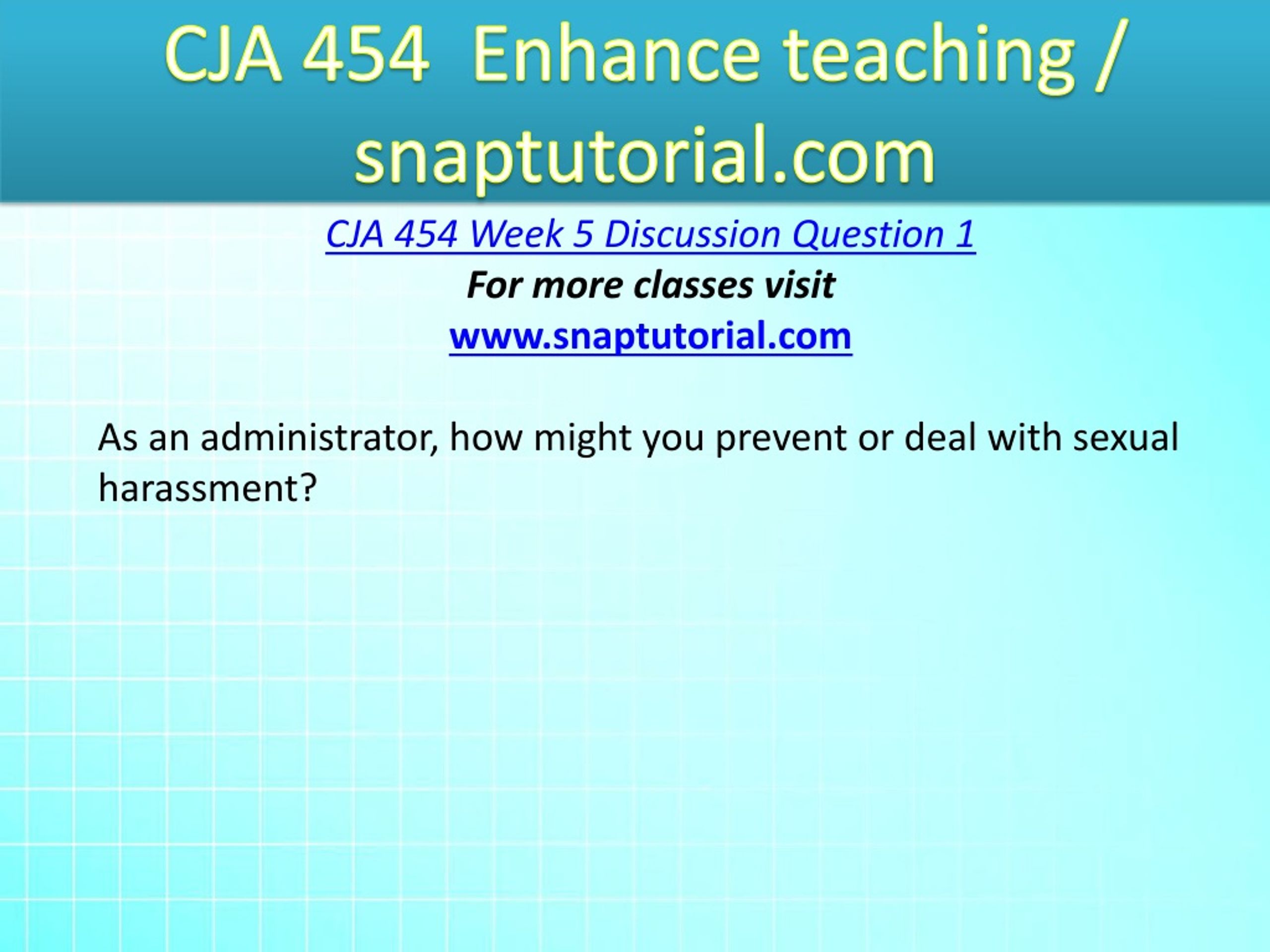 CJA 454 Enhance teaching / snaptutorial.com

CJA 454 Week 5 Discussion Question 1
For more classes visit
www.snaptutorial.com

As an administrator, how might you prevent or deal with sexual harassment?